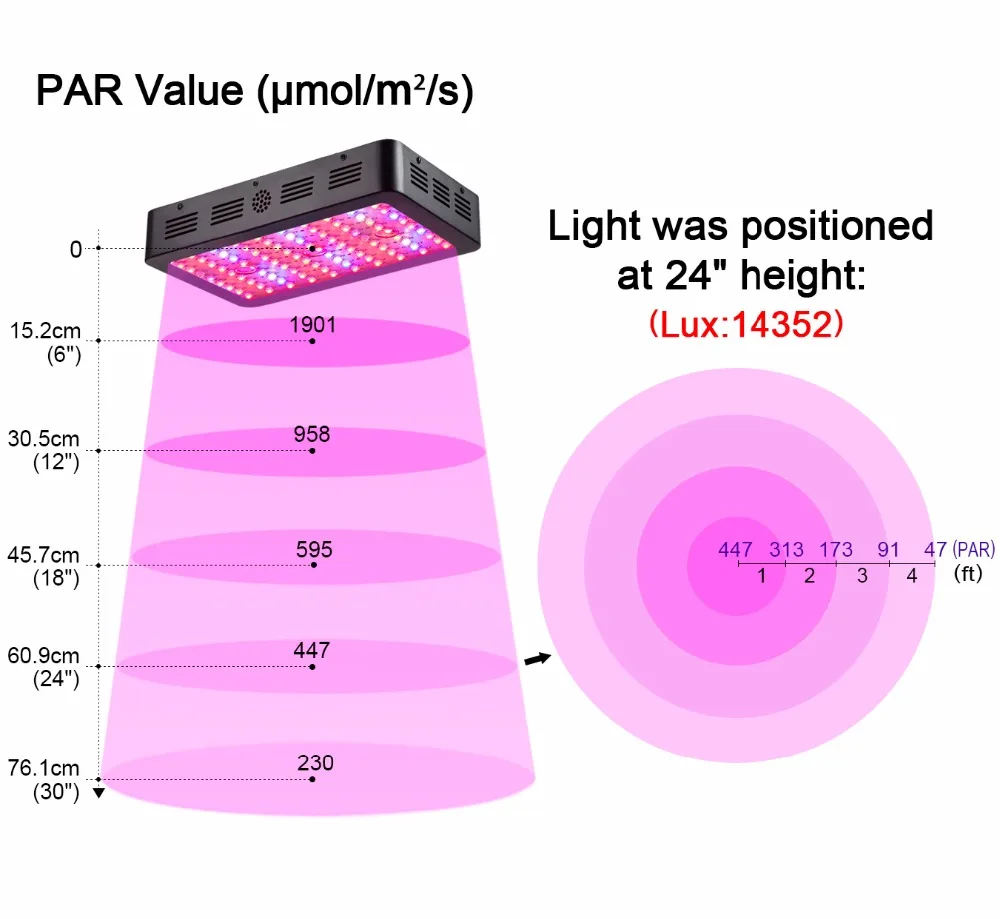 PAR Value (μmol/m²/s)

0

15.2cm (6")
1901

30.5cm (12")
958

45.7cm (18")
595

60.9cm (24")
447

76.1cm (30")
230

Light was positioned at 24" height:
(Lux:14352)

447 313 173 91 47 (PAR)
1 2 3 4 (ft)